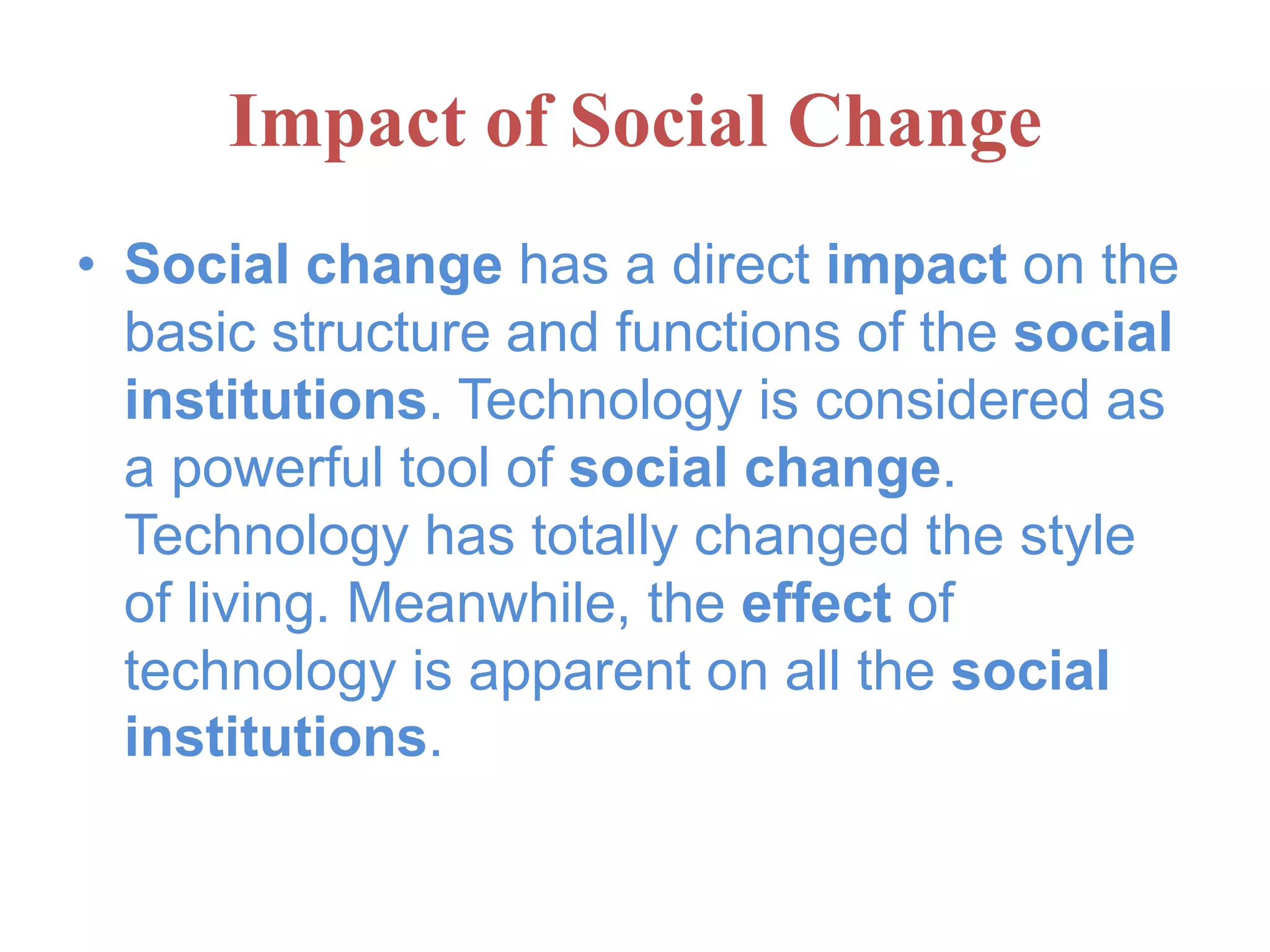 Impact of Social Change

• Social change has a direct impact on the basic structure and functions of the social institutions. Technology is considered as a powerful tool of social change. Technology has totally changed the style of living. Meanwhile, the effect of technology is apparent on all the social institutions.